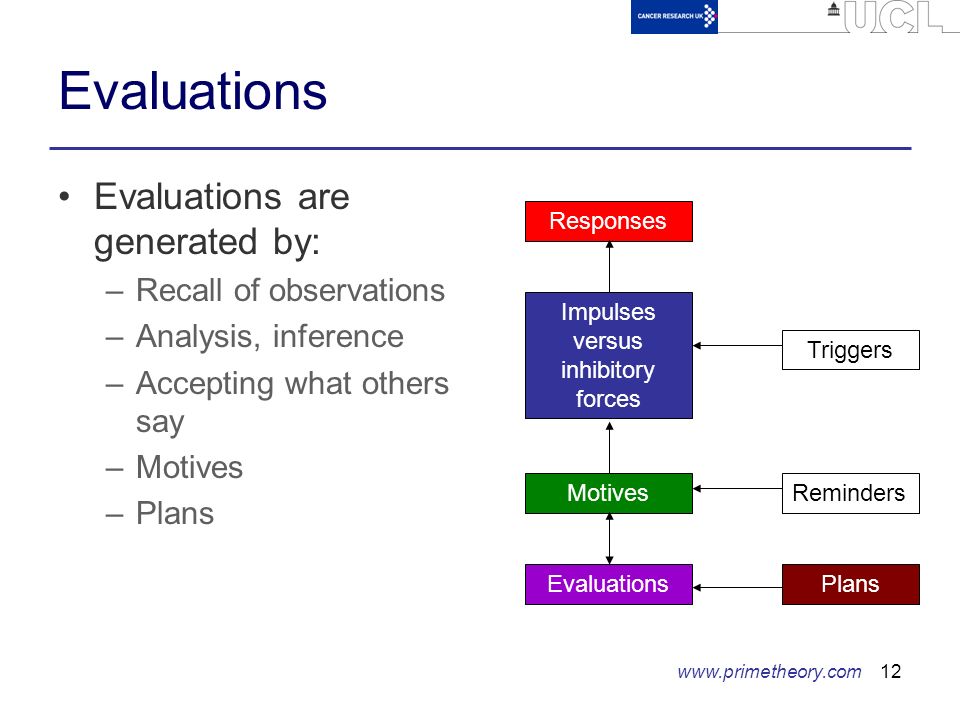 CANCER RESEARCH UK

UCL

Evaluations

• Evaluations are generated by:
– Recall of observations
– Analysis, inference
– Accepting what others say
– Motives
– Plans

Responses

Impulses versus inhibitory forces

Triggers

Motives

Reminders

Evaluations

Plans

www.primetheory.com 12